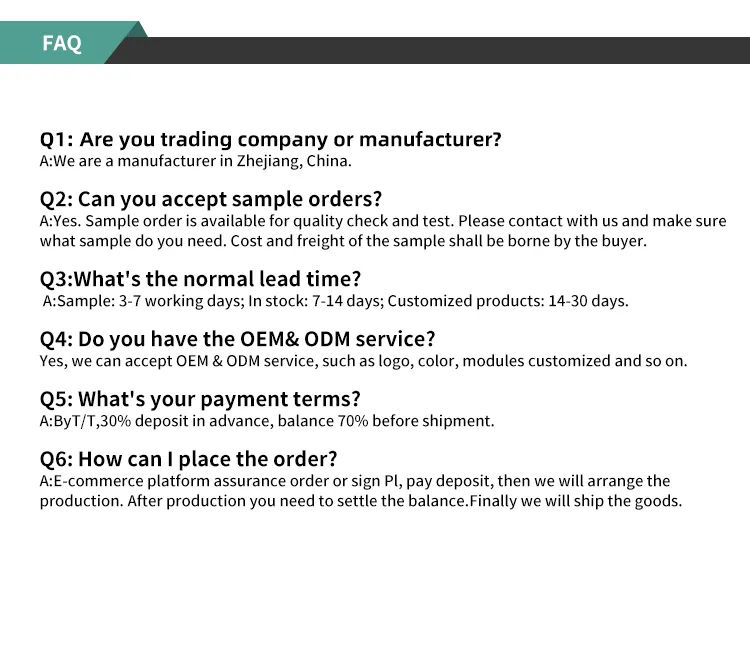 FAQ

Q1: Are you trading company or manufacturer?
A:We are a manufacturer in Zhejiang, China.

Q2: Can you accept sample orders?
A:Yes. Sample order is available for quality check and test. Please contact with us and make sure what sample do you need. Cost and freight of the sample shall be borne by the buyer.

Q3:What's the normal lead time?
A:Sample: 3-7 working days; In stock: 7-14 days; Customized products: 14-30 days.

Q4: Do you have the OEM& ODM service?
Yes, we can accept OEM & ODM service, such as logo, color, modules customized and so on.

Q5: What's your payment terms?
A:ByT/T,30% deposit in advance, balance 70% before shipment.

Q6: How can I place the order?
A:E-commerce platform assurance order or sign Pl, pay deposit, then we will arrange the production. After production you need to settle the balance.Finally we will ship the goods.